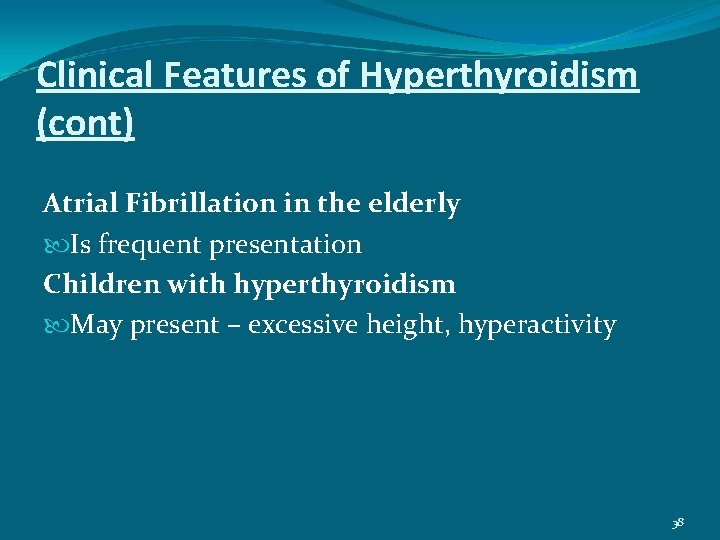 Clinical Features of Hyperthyroidism (cont)

Atrial Fibrillation in the elderly

Is frequent presentation

Children with hyperthyroidism

May present – excessive height, hyperactivity

38